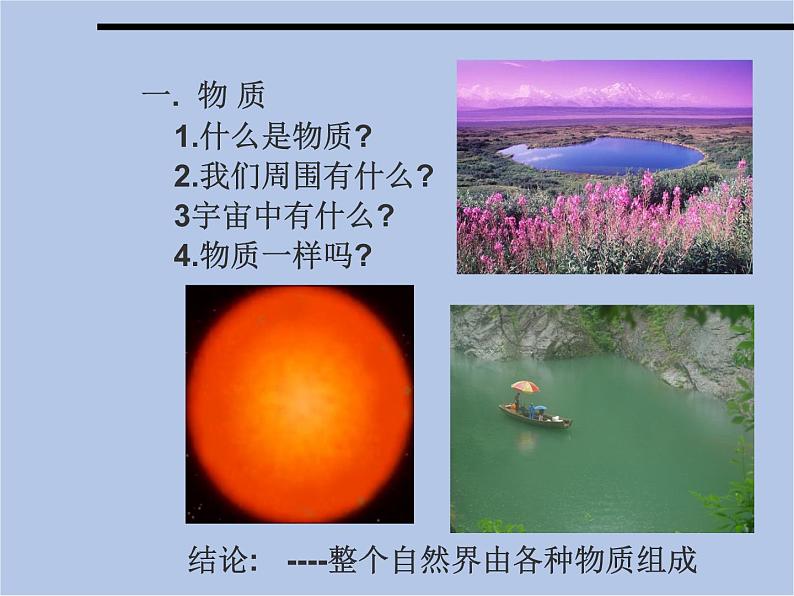 一. 物 质

1.什么是物质?

2.我们周围有什么?

3宇宙中有什么?

4.物质一样吗?

结论: ----整个自然界由各种物质组成